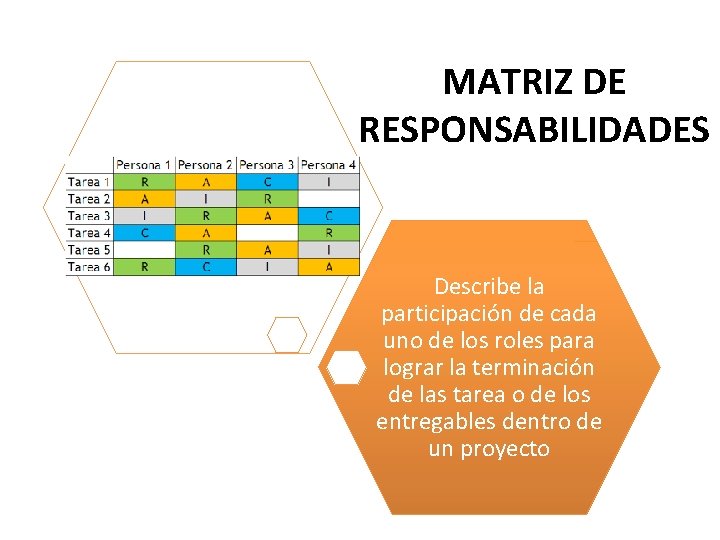 MATRIZ DE RESPONSABILIDADES

| | Persona 1 | Persona 2 | Persona 3 | Persona 4 |
|---|---|---|---|---|
| Tarea 1 | R | A | C | I |
| Tarea 2 | A | I | R | |
| Tarea 3 | I | R | A | C |
| Tarea 4 | C | A | | R |
| Tarea 5 | | R | A | I |
| Tarea 6 | R | C | I | A |

Describe la participación de cada uno de los roles para lograr la terminación de las tarea o de los entregables dentro de un proyecto